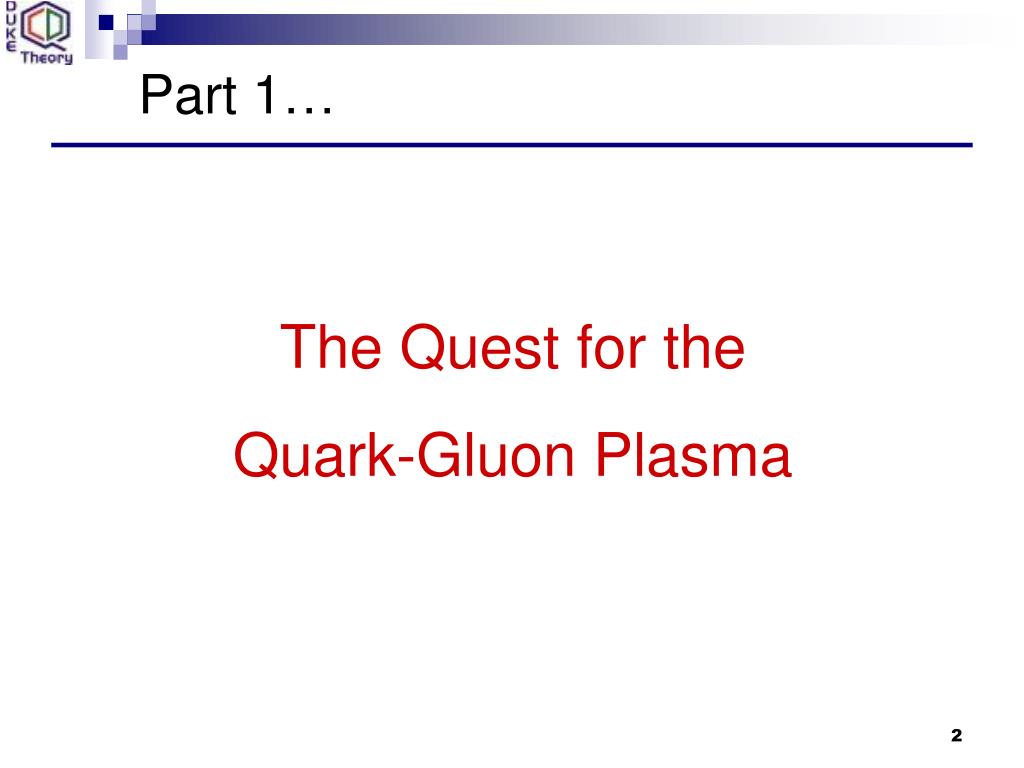 DUKE
QCD
Theory

Part 1…

The Quest for the
Quark-Gluon Plasma

2